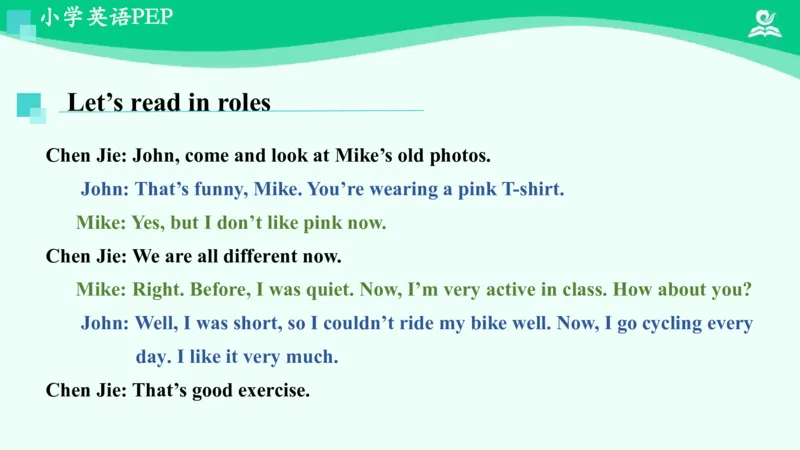 小学英语PEP

Let’s read in roles

Chen Jie: John, come and look at Mike’s old photos.

John: That’s funny, Mike. You’re wearing a pink T-shirt.

Mike: Yes, but I don’t like pink now.

Chen Jie: We are all different now.

Mike: Right. Before, I was quiet. Now, I’m very active in class. How about you?

John: Well, I was short, so I couldn’t ride my bike well. Now, I go cycling every day. I like it very much.

Chen Jie: That’s good exercise.